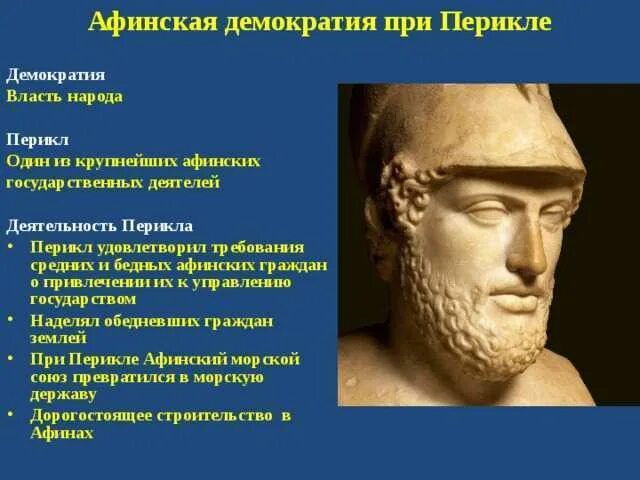 Афинская демократия при Перикле

Демократия
Власть народа

Перикл
Один из крупнейших афинских государственных деятелей

Деятельность Перикла
• Перикл удовлетворил требования средних и бедных афинских граждан о привлечении их к управлению государством
• Наделял обедневших граждан землей
• При Перикле Афинский морской союз превратился в морскую державу
• Дорогостоящее строительство в Афинах